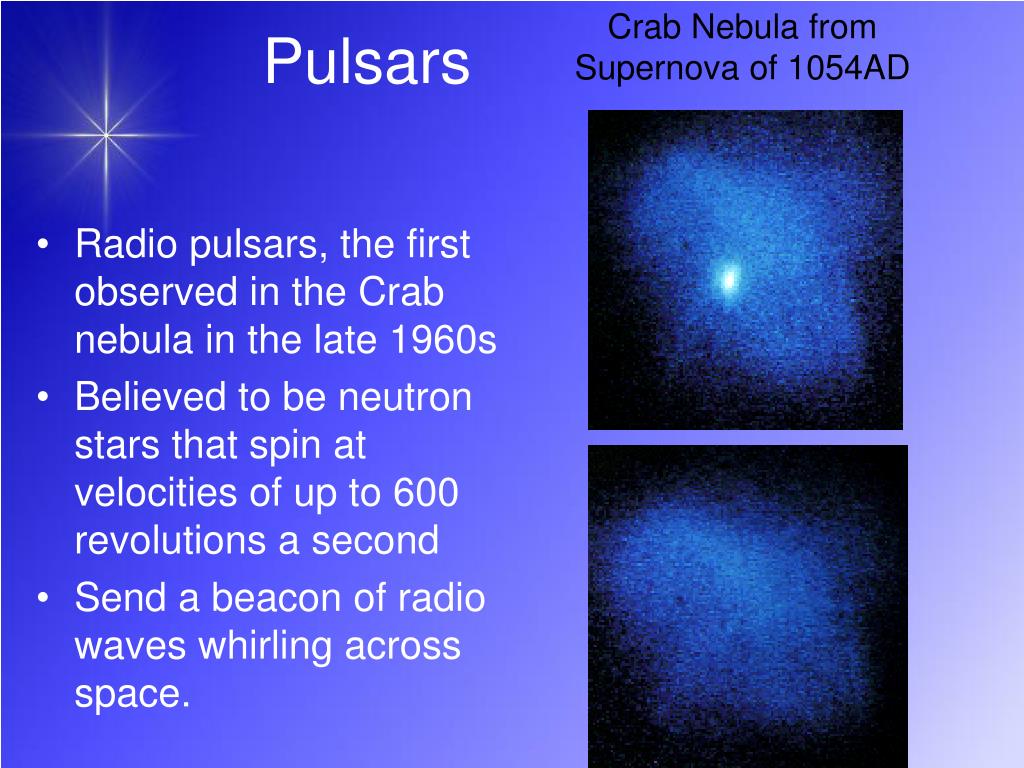 Pulsars

Crab Nebula from Supernova of 1054AD

• Radio pulsars, the first observed in the Crab nebula in the late 1960s
• Believed to be neutron stars that spin at velocities of up to 600 revolutions a second
• Send a beacon of radio waves whirling across space.